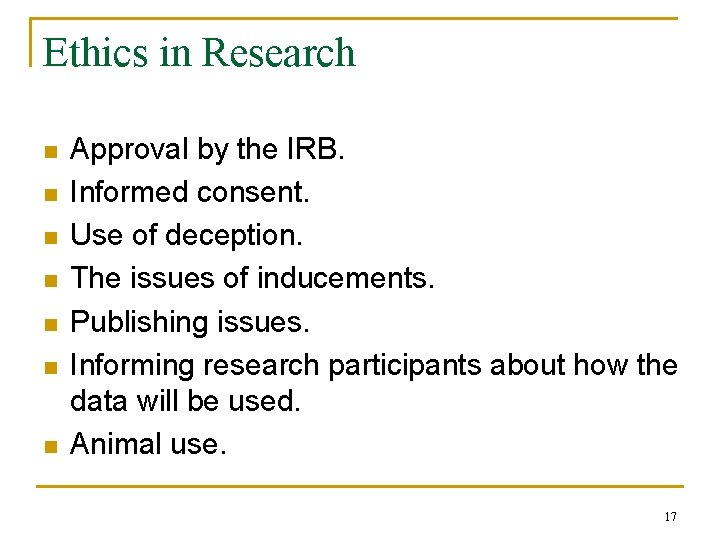 Ethics in Research

- Approval by the IRB.
- Informed consent.
- Use of deception.
- The issues of inducements.
- Publishing issues.
- Informing research participants about how the data will be used.
- Animal use.

17